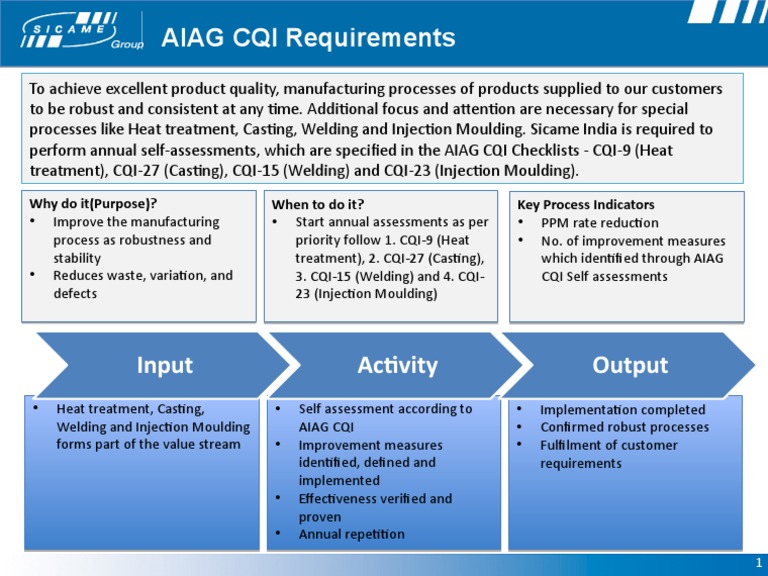 SICAME Group

AIAG CQI Requirements

To achieve excellent product quality, manufacturing processes of products supplied to our customers to be robust and consistent at any time. Additional focus and attention are necessary for special processes like Heat treatment, Casting, Welding and Injection Moulding. Sicame India is required to perform annual self-assessments, which are specified in the AIAG CQI Checklists - CQI-9 (Heat treatment), CQI-27 (Casting), CQI-15 (Welding) and CQI-23 (Injection Moulding).

Why do it(Purpose)?
• Improve the manufacturing process as robustness and stability
• Reduces waste, variation, and defects

When to do it?
• Start annual assessments as per priority follow 1. CQI-9 (Heat treatment), 2. CQI-27 (Casting), 3. CQI-15 (Welding) and 4. CQI-23 (Injection Moulding)

Key Process Indicators
• PPM rate reduction
• No. of improvement measures which identified through AIAG CQI Self assessments

Input
• Heat treatment, Casting, Welding and Injection Moulding forms part of the value stream

Activity
• Self assessment according to AIAG CQI
• Improvement measures identified, defined and implemented
• Effectiveness verified and proven
• Annual repetition

Output
• Implementation completed
• Confirmed robust processes
• Fulfilment of customer requirements

1